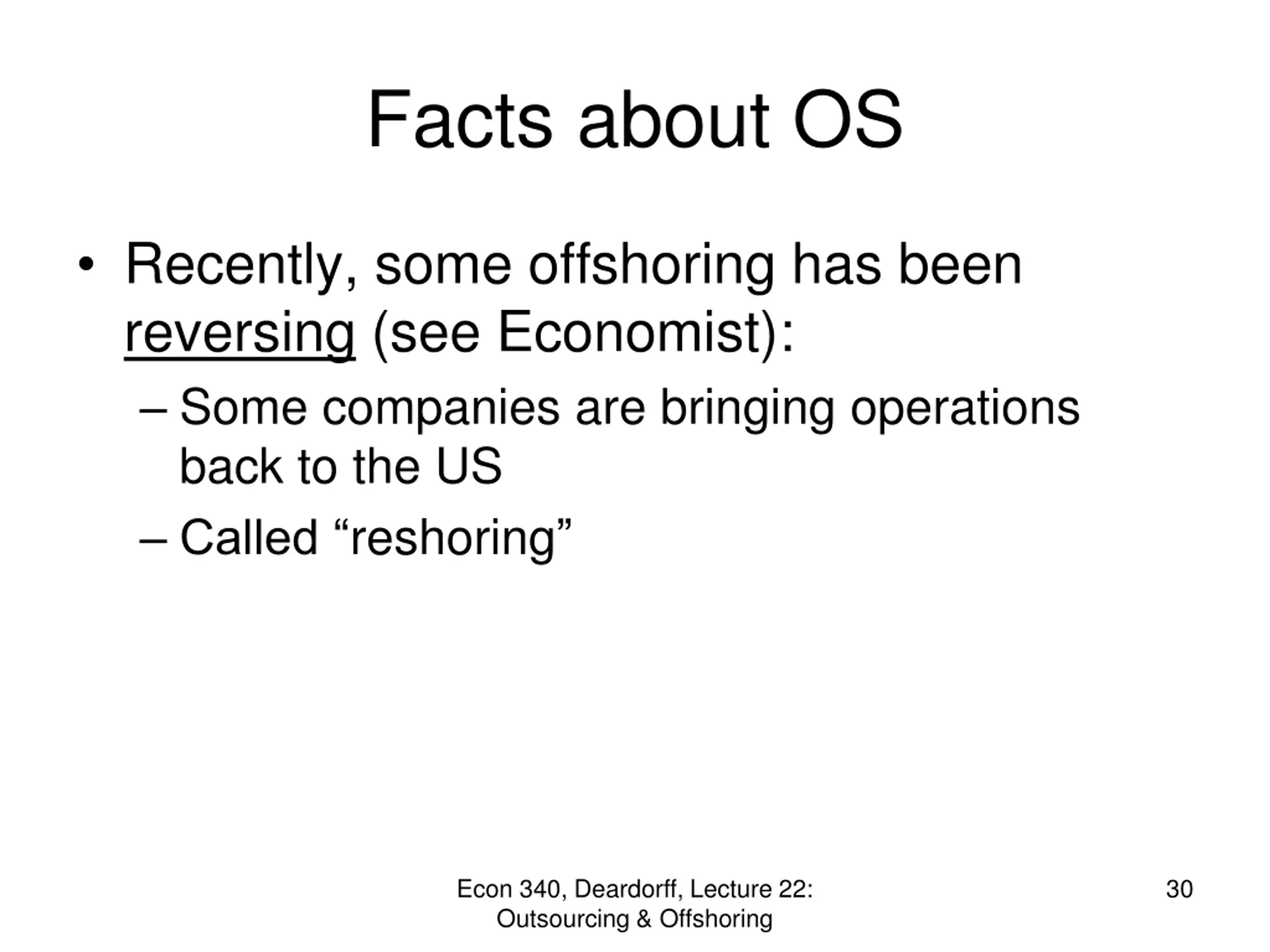 Facts about OS

• Recently, some offshoring has been reversing (see Economist):
– Some companies are bringing operations back to the US
– Called “reshoring”

Econ 340, Deardorff, Lecture 22: Outsourcing & Offshoring

30